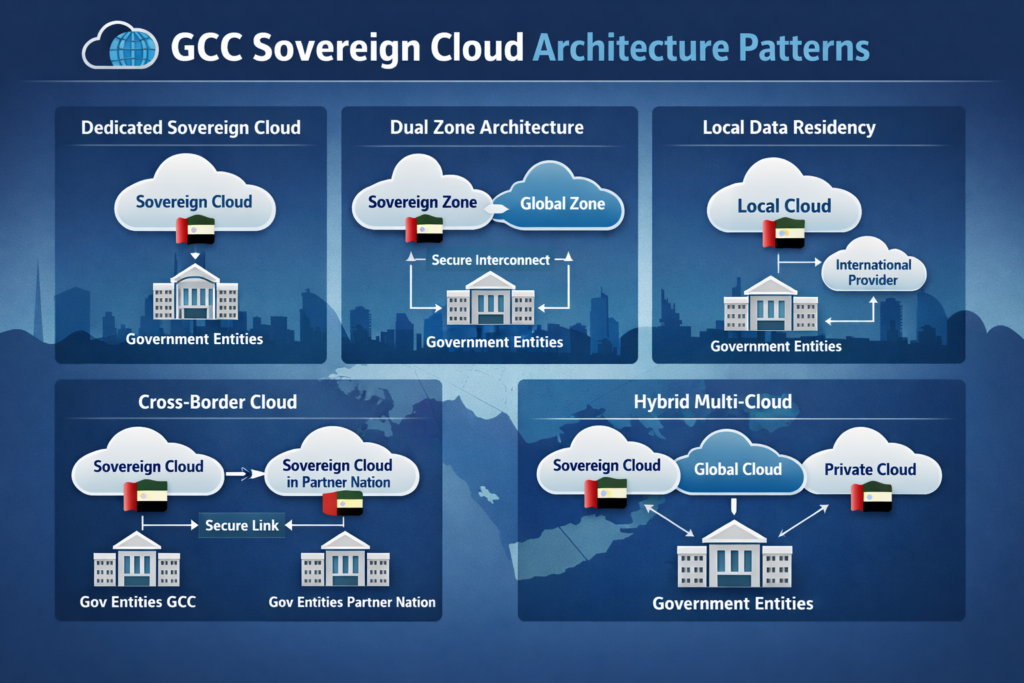 GCC Sovereign Cloud Architecture Patterns

Dedicated Sovereign Cloud

Sovereign Cloud

Government Entities

Dual Zone Architecture

Sovereign Zone

Global Zone

Secure Interconnect

Government Entities

Local Data Residency

Local Cloud

International Provider

Government Entities

Cross-Border Cloud

Sovereign Cloud

Sovereign Cloud in Partner Nation

Secure Link

Gov Entities GCC

Gov Entities Partner Nation

Hybrid Multi-Cloud

Sovereign Cloud

Global Cloud

Private Cloud

Government Entities